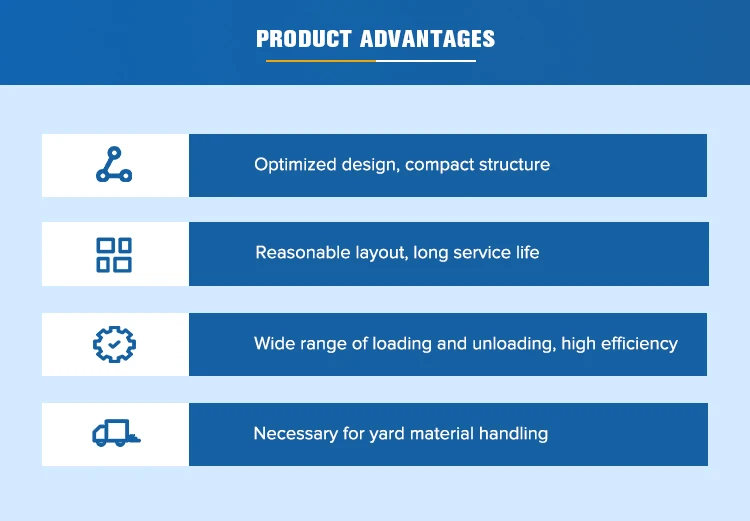 PRODUCT ADVANTAGES

Optimized design, compact structure

Reasonable layout, long service life

Wide range of loading and unloading, high efficiency

Necessary for yard material handling